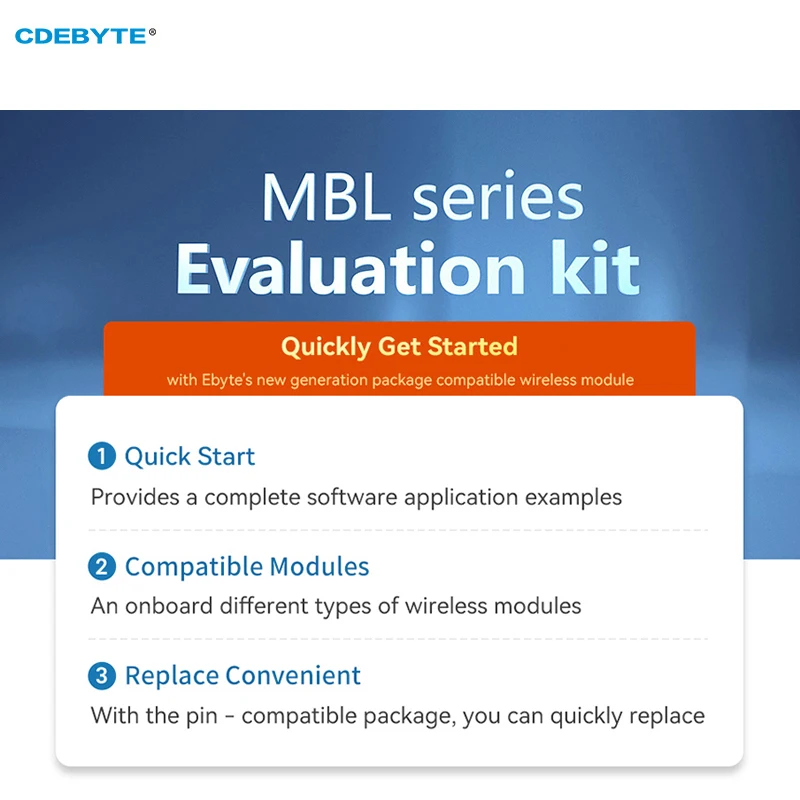 CDEBYTE®

MBL series
Evaluation kit

Quickly Get Started
with Ebyte's new generation package compatible wireless module

1 Quick Start
Provides a complete software application examples

2 Compatible Modules
An onboard different types of wireless modules

3 Replace Convenient
With the pin - compatible package, you can quickly replace